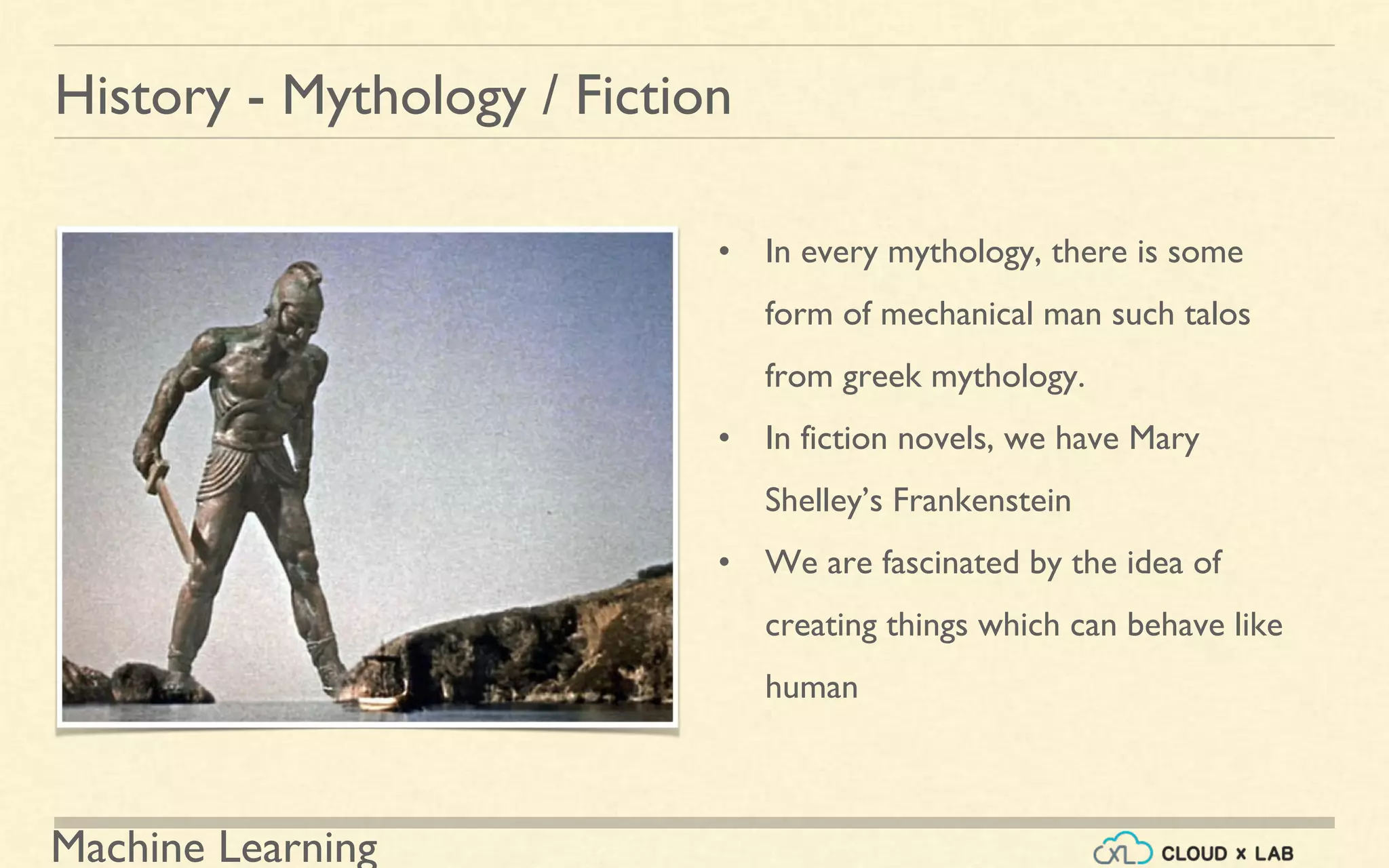 History - Mythology / Fiction

• In every mythology, there is some form of mechanical man such talos from greek mythology.

• In fiction novels, we have Mary Shelley's Frankenstein

• We are fascinated by the idea of creating things which can behave like human

Machine Learning

CXL CLOUD x LAB